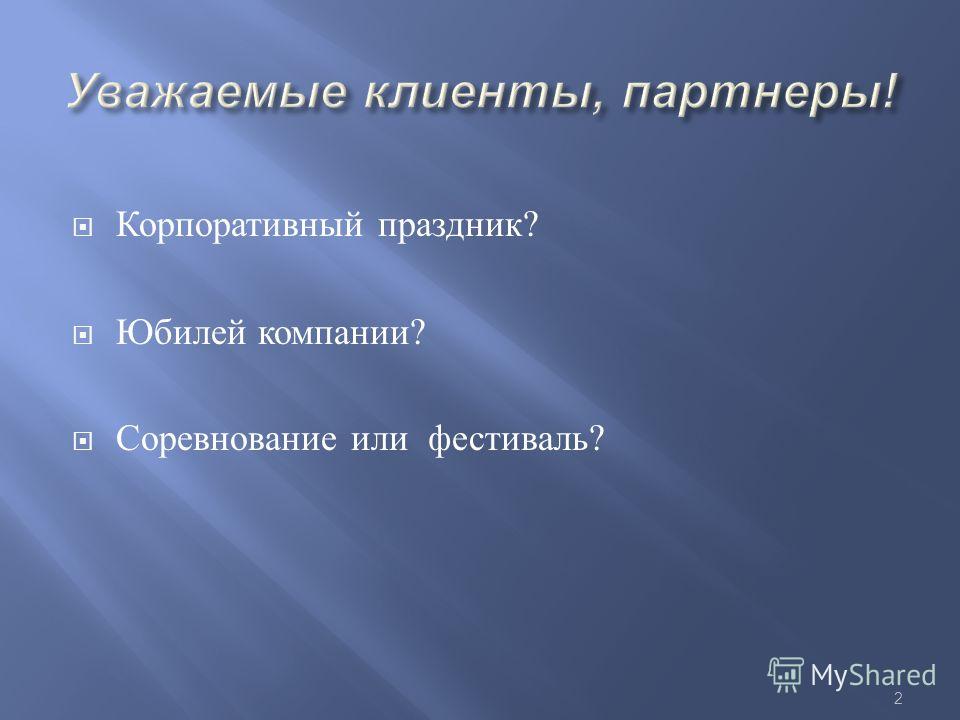 Уважаемые клиенты, партнеры!

Корпоративный праздник?

Юбилей компании?

Соревнование или фестиваль?

MyShared

2